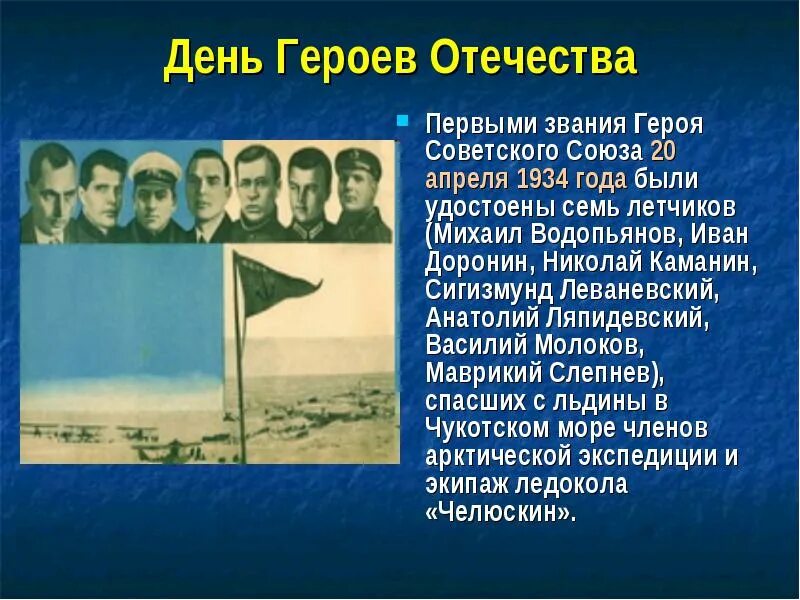 День Героев Отечества

Первыми звания Героя Советского Союза 20 апреля 1934 года были удостоены семь летчиков (Михаил Водопьянов, Иван Доронин, Николай Каманин, Сигизмунд Леваневский, Анатолий Ляпидевский, Василий Молоков, Маврикий Слепнев), спасших с льдины в Чукотском море членов арктической экспедиции и экипаж ледокола «Челюскин».